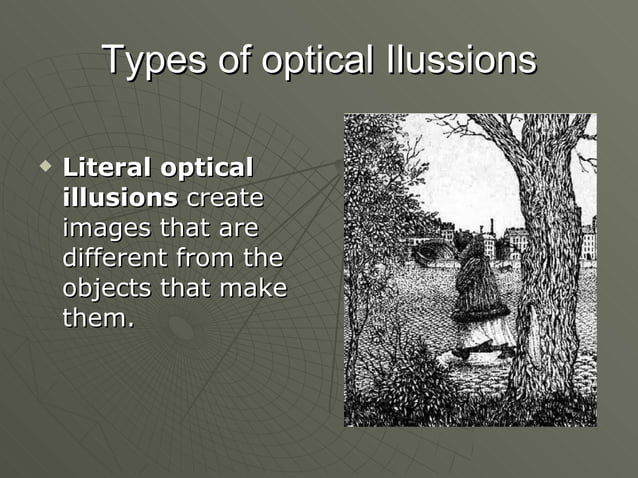 Types of optical Ilussions

Literal optical illusions create images that are different from the objects that make them.